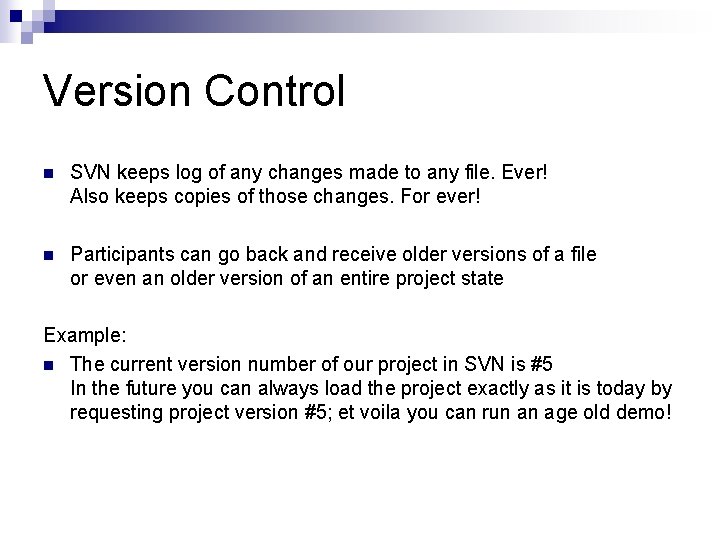 Version Control

SVN keeps log of any changes made to any file. Ever!
Also keeps copies of those changes. For ever!

Participants can go back and receive older versions of a file or even an older version of an entire project state

Example:

The current version number of our project in SVN is #5
In the future you can always load the project exactly as it is today by requesting project version #5; et voila you can run an age old demo!